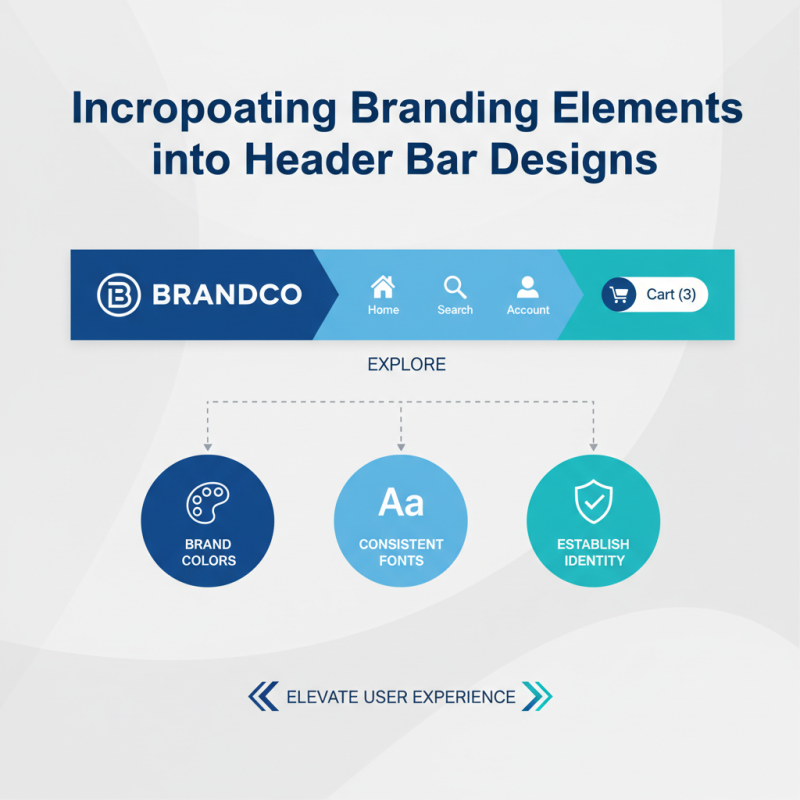 Incropoating Branding Elements into Header Bar Designs

B BRANDCO

Home

Search

Account

Cart (3)

EXPLORE

BRAND COLORS

Aa

CONSISTENT FONTS

ESTABLISH IDENTITY

ELEVATE USER EXPERIENCE